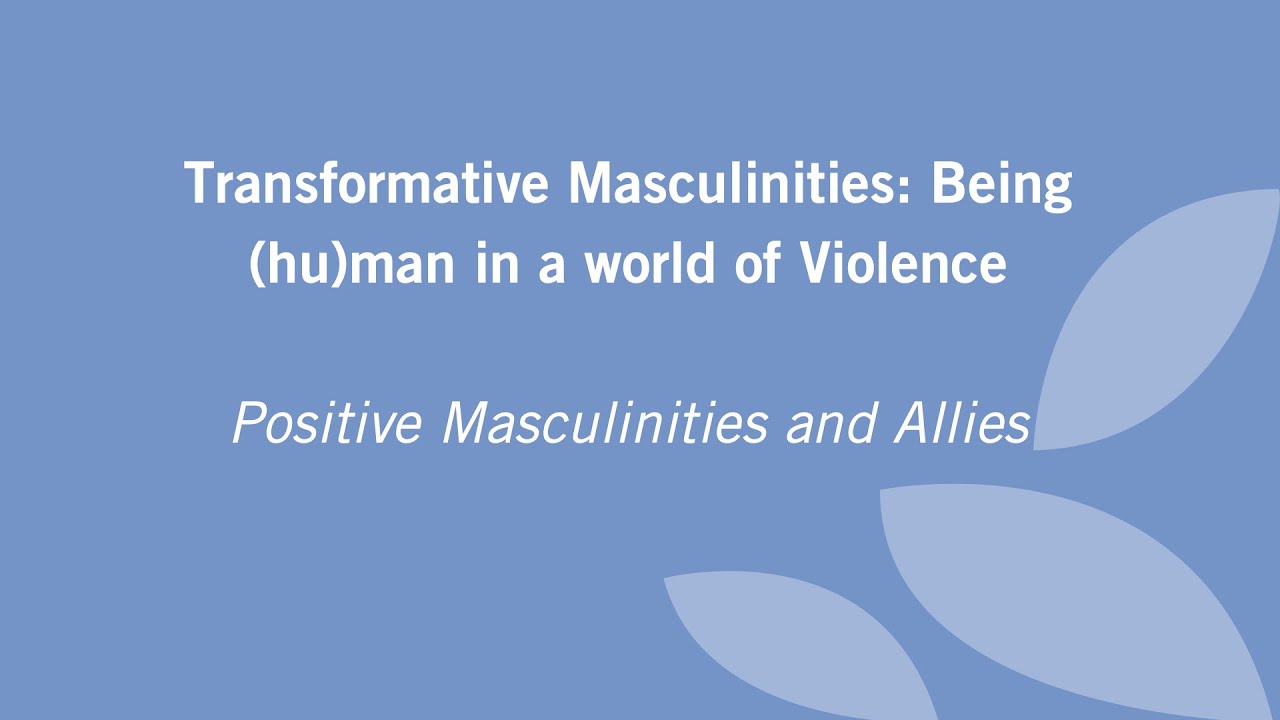 Transformative Masculinities: Being (hu)man in a world of Violence

Positive Masculinities and Allies